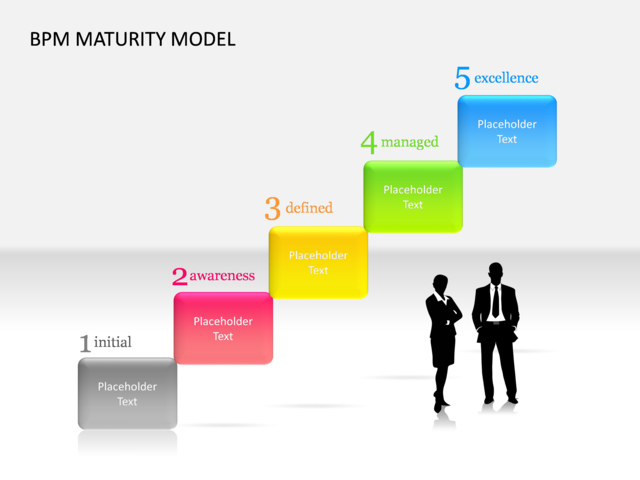 BPM MATURITY MODEL

5 excellence

Placeholder Text

4 managed

Placeholder Text

3 defined

Placeholder Text

2 awareness

Placeholder Text

1 initial

Placeholder Text